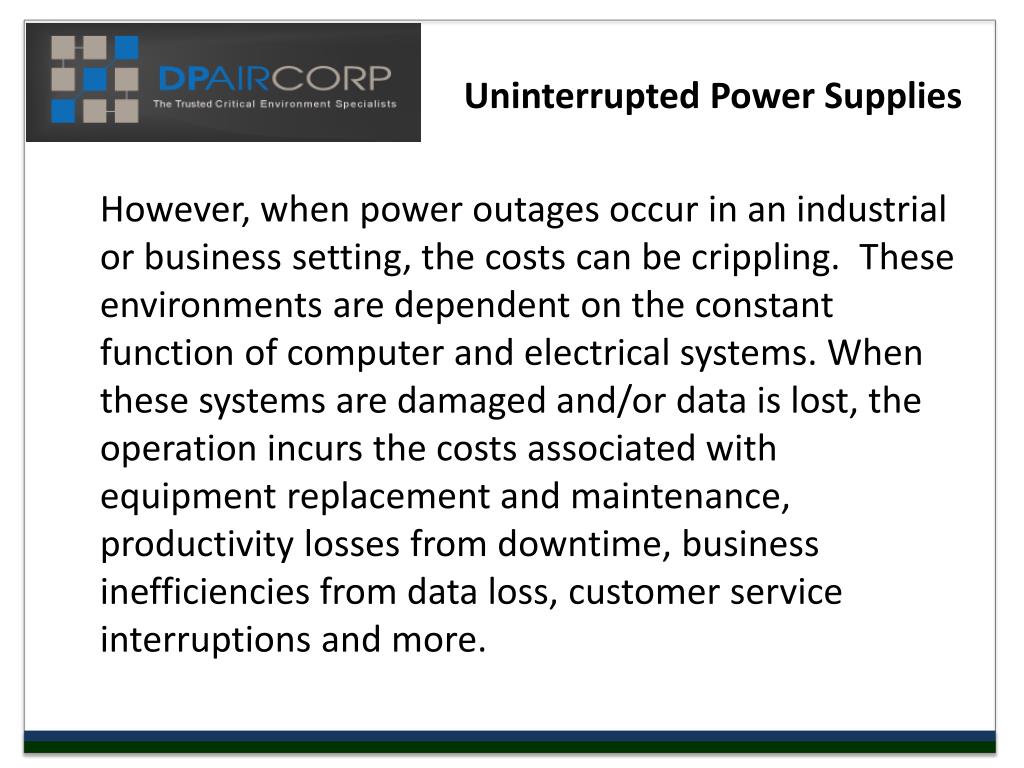 DPAIRCORP
The Trusted Critical Environment Specialists

Uninterrupted Power Supplies

However, when power outages occur in an industrial or business setting, the costs can be crippling. These environments are dependent on the constant function of computer and electrical systems. When these systems are damaged and/or data is lost, the operation incurs the costs associated with equipment replacement and maintenance, productivity losses from downtime, business inefficiencies from data loss, customer service interruptions and more.